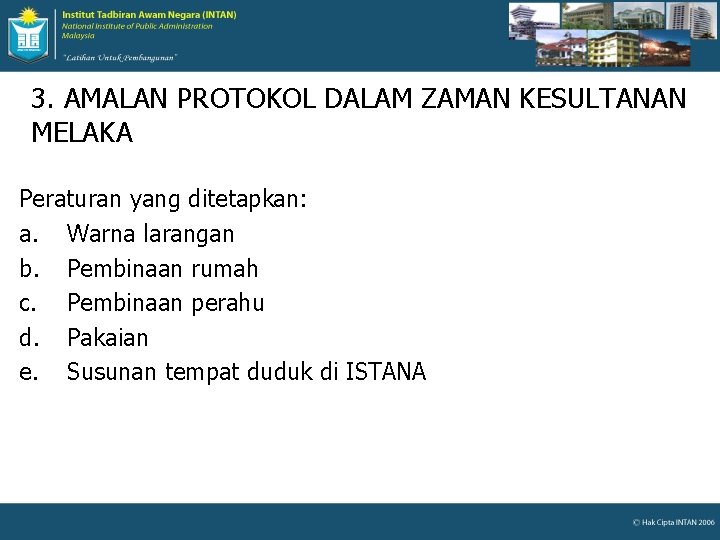 Institut Tadbiran Awam Negara (INTAN)
National Institute of Public Administration
Malaysia

"Latihan Untuk Pembangunan"

3. AMALAN PROTOKOL DALAM ZAMAN KESULTANAN MELAKA

Peraturan yang ditetapkan:
a. Warna larangan
b. Pembinaan rumah
c. Pembinaan perahu
d. Pakaian
e. Susunan tempat duduk di ISTANA

© Hak Cipta INTAN 2006